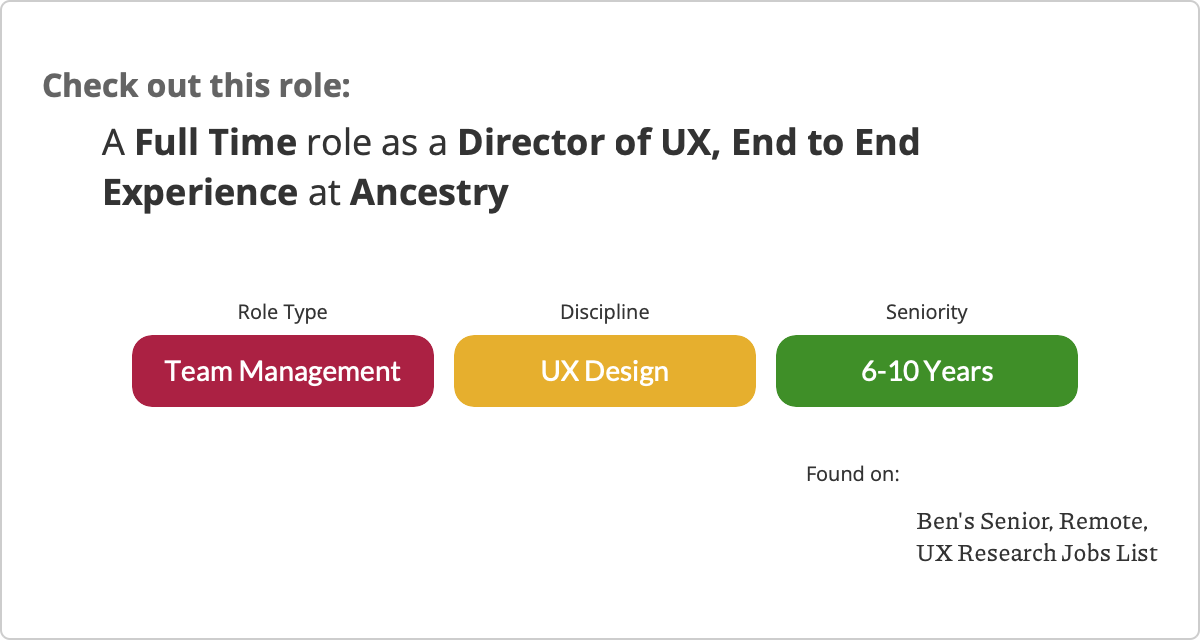 Check out this role:

A Full Time role as a Director of UX, End to End Experience at Ancestry

Role Type
Team Management

Discipline
UX Design

Seniority
6-10 Years

Found on:

Ben's Senior, Remote, UX Research Jobs List